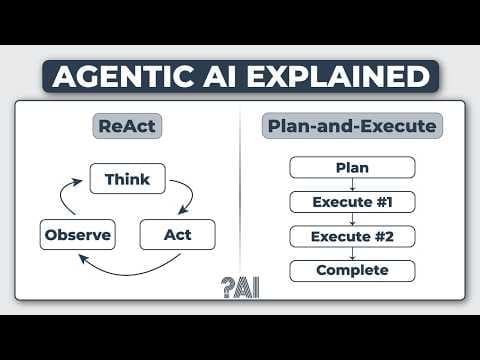 AGENTIC AI EXPLAINED

ReAct

Think

Observe

Act

Plan-and-Execute

Plan

Execute #1

Execute #2

Complete

?AI